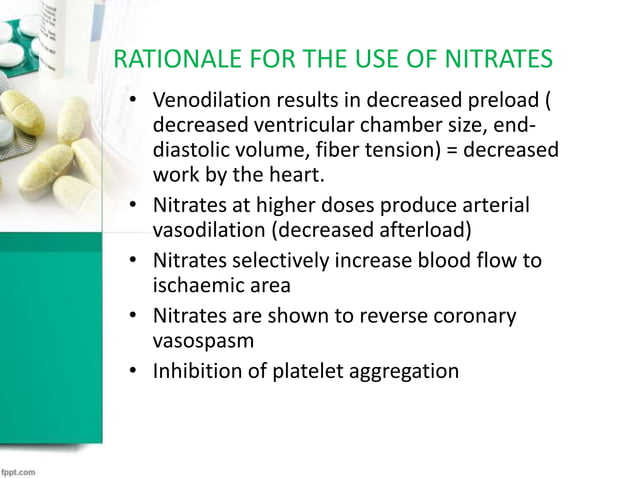 RATIONALE FOR THE USE OF NITRATES

• Venodilation results in decreased preload ( decreased ventricular chamber size, end-diastolic volume, fiber tension) = decreased work by the heart.
• Nitrates at higher doses produce arterial vasodilation (decreased afterload)
• Nitrates selectively increase blood flow to ischaemic area
• Nitrates are shown to reverse coronary vasospasm
• Inhibition of platelet aggregation

fppt.com